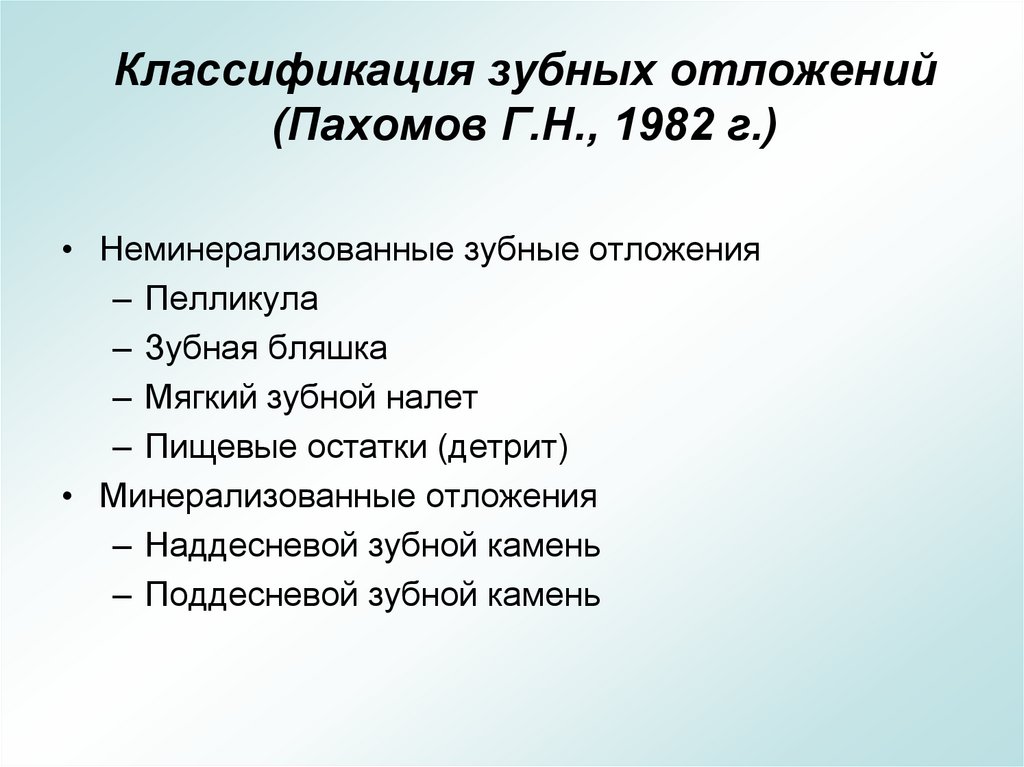 Классификация зубных отложений (Пахомов Г.Н., 1982 г.)

• Неминерализованные зубные отложения
– Пелликула
– Зубная бляшка
– Мягкий зубной налет
– Пищевые остатки (детрит)
• Минерализованные отложения
– Наддесневой зубной камень
– Поддесневой зубной камень